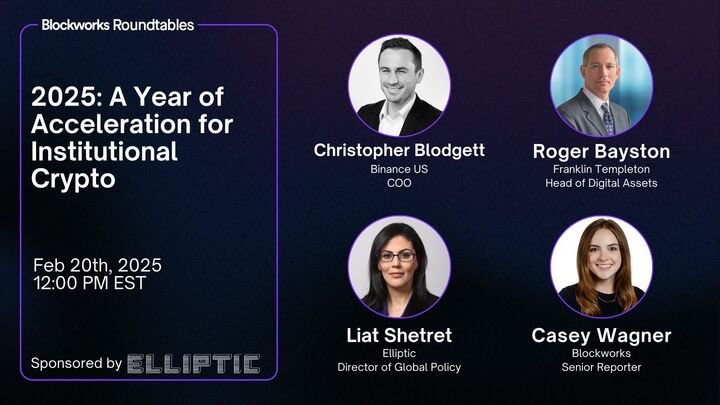 Blockworks Roundtables

2025: A Year of Acceleration for Institutional Crypto

Feb 20th, 2025
12:00 PM EST

Sponsored by ELLIPTIC

Christopher Blodgett
Binance US
COO

Roger Bayston
Franklin Templeton
Head of Digital Assets

Liat Shetret
Elliptic
Director of Global Policy

Casey Wagner
Blockworks
Senior Reporter